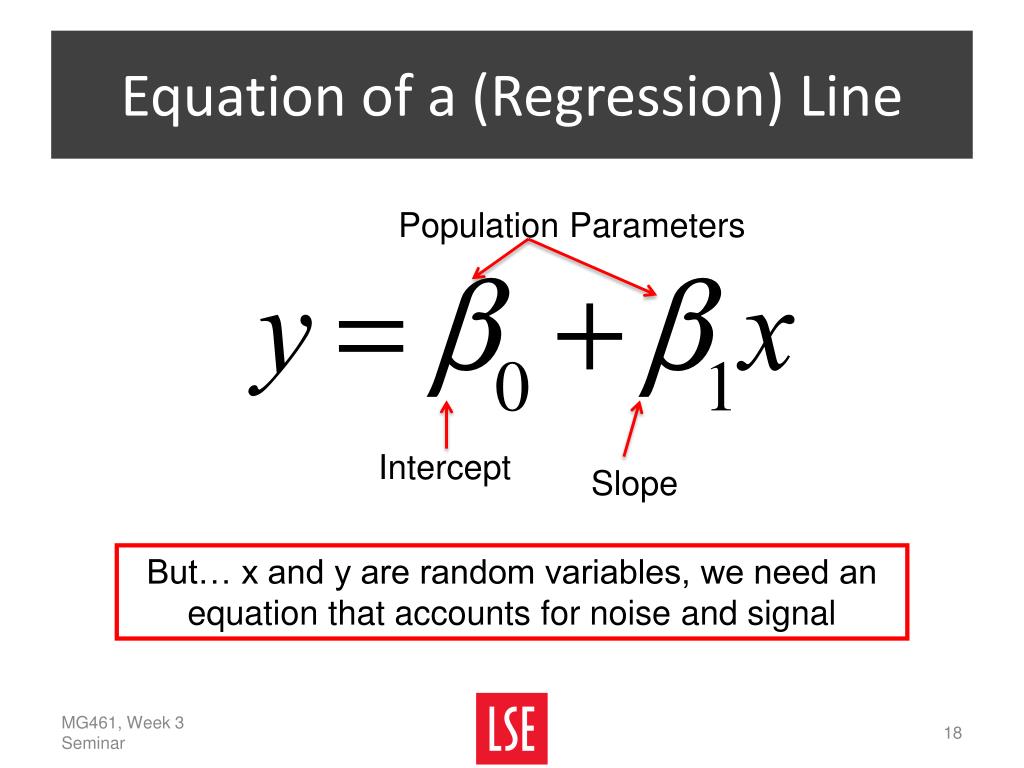 Equation of a (Regression) Line

Population Parameters

$y = \beta_0 + \beta_1 x$

Intercept

Slope

But… x and y are random variables, we need an equation that accounts for noise and signal

MG461, Week 3 Seminar

LSE

18